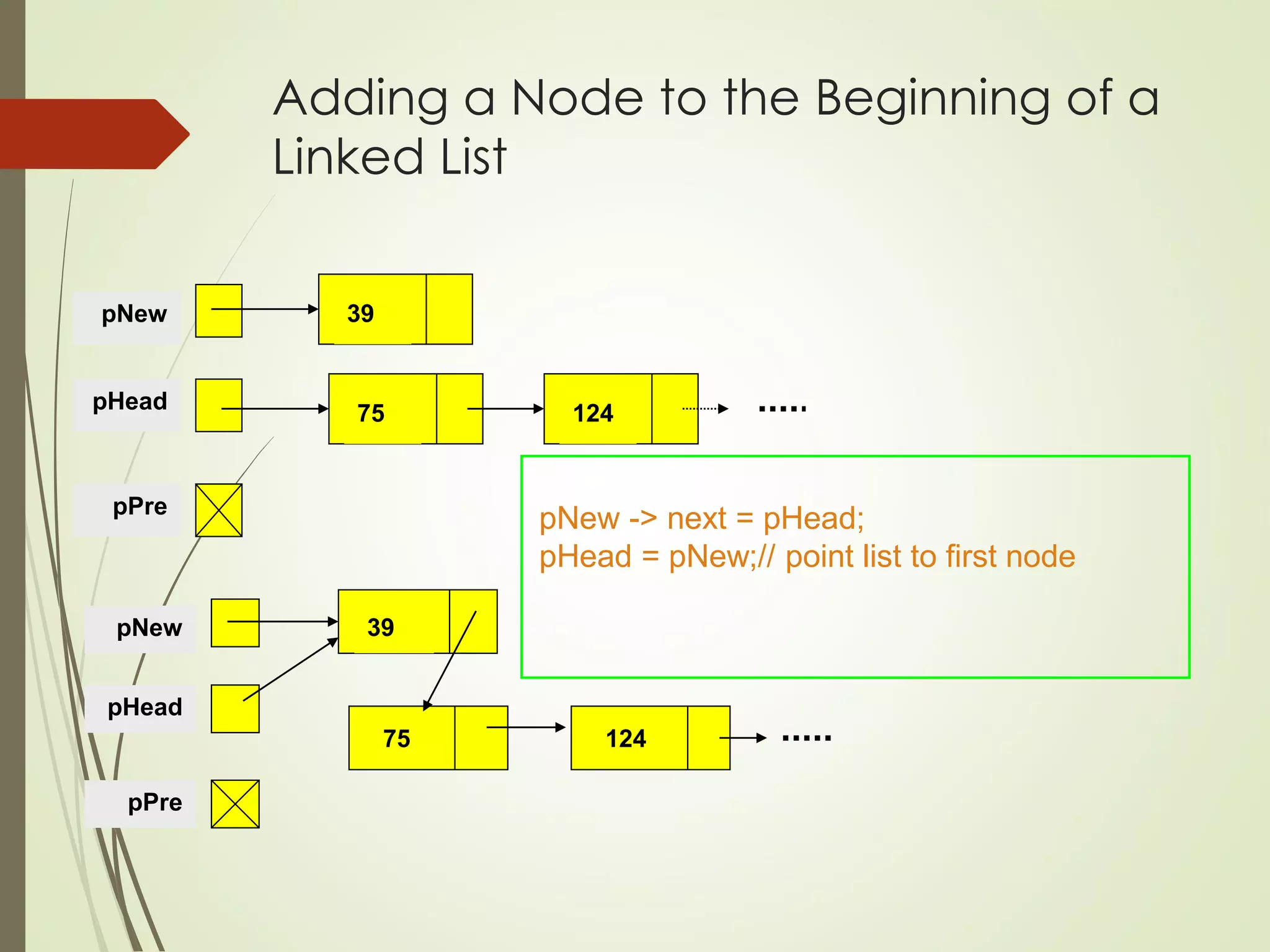 Adding a Node to the Beginning of a Linked List

pNew
39

pHead
75
124
.....

pPre

pNew -> next = pHead;
pHead = pNew;// point list to first node

pNew
39

pHead
75
124
.....

pPre